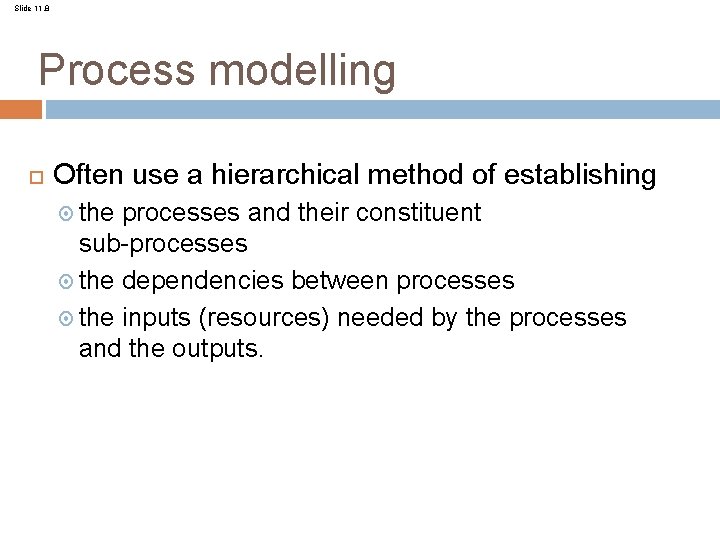 Slide 11.8

Process modelling

Often use a hierarchical method of establishing

the processes and their constituent sub-processes

the dependencies between processes

the inputs (resources) needed by the processes and the outputs.